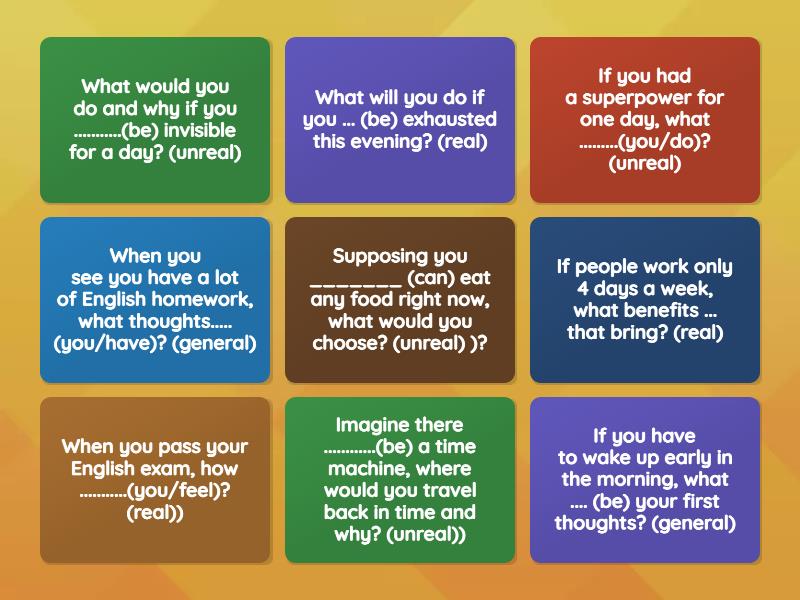 What would you do and why if you ...........(be) invisible for a day? (unreal)

What will you do if you ... (be) exhausted this evening? (real)

If you had a superpower for one day, what .........(you/do)? (unreal)

When you see you have a lot of English homework, what thoughts..... (you/have)? (general)

Supposing you ________ (can) eat any food right now, what would you choose? (unreal) )?

If people work only 4 days a week, what benefits ... that bring? (real)

When you pass your English exam, how ...........(you/feel)? (real))

Imagine there ............(be) a time machine, where would you travel back in time and why? (unreal))

If you have to wake up early in the morning, what .... (be) your first thoughts? (general)